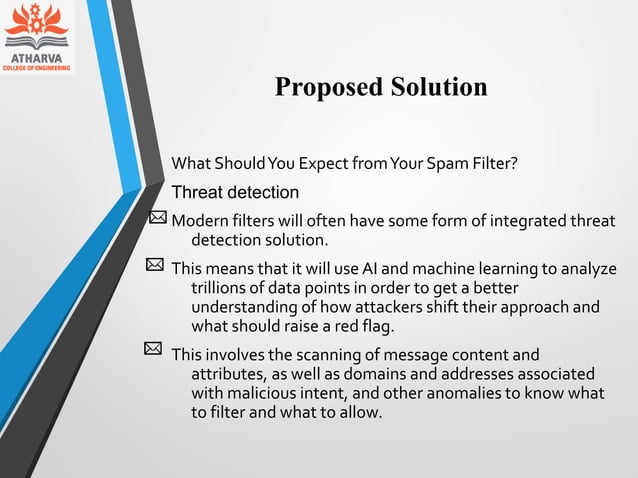 ATHARVA
COLLEGE OF ENGINEERING

Proposed Solution

What Should You Expect from Your Spam Filter?

Threat detection

Modern filters will often have some form of integrated threat detection solution.

This means that it will use AI and machine learning to analyze trillions of data points in order to get a better understanding of how attackers shift their approach and what should raise a red flag.

This involves the scanning of message content and attributes, as well as domains and addresses associated with malicious intent, and other anomalies to know what to filter and what to allow.